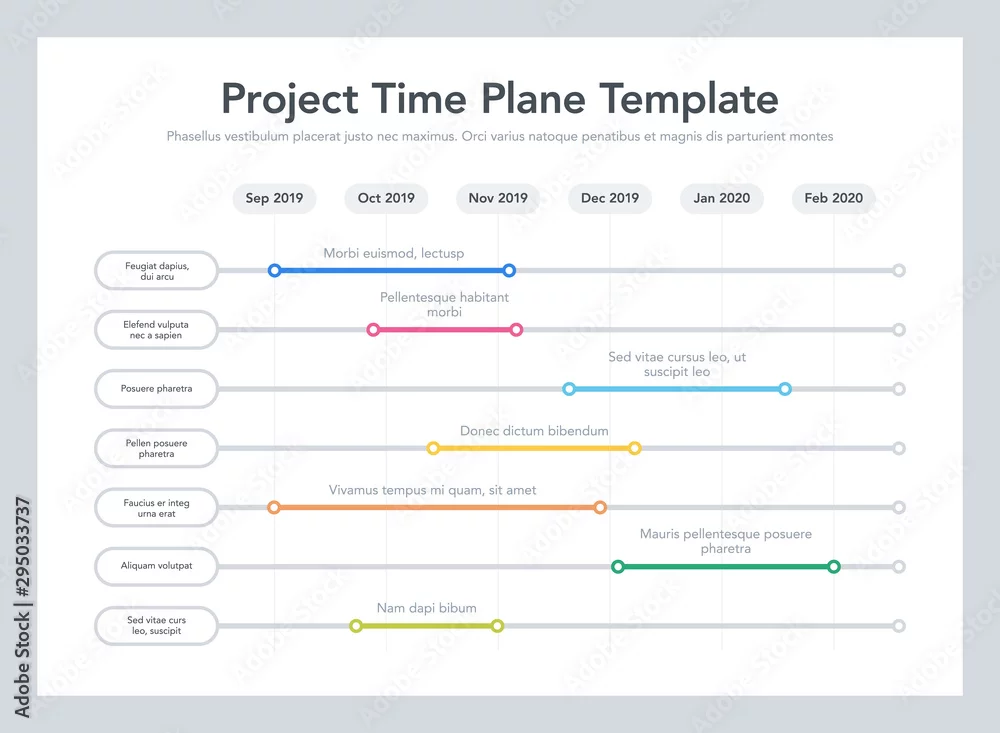 Project Time Plane Template

Phasellus vestibulum placerat justo nec maximus. Orci varius natoque penatibus et magnis dis parturient montes

Sep 2019
Oct 2019
Nov 2019
Dec 2019
Jan 2020
Feb 2020

Feugiat dapius, dui arcu
Morbi euismod, lectusp

Elefend vulputa nec a sapien
Pellentesque habitant morbi

Posuere pharetra
Sed vitae cursus leo, ut suscipit leo

Pellen posuere pharetra
Donec dictum bibendum

Faucius er integ urna erat
Vivamus tempus mi quam, sit amet

Aliquam volutpat
Mauris pellentesque posuere pharetra

Sed vitae curs leo, suscipit
Nam dapi bibum

Adobe Stock | #295033737